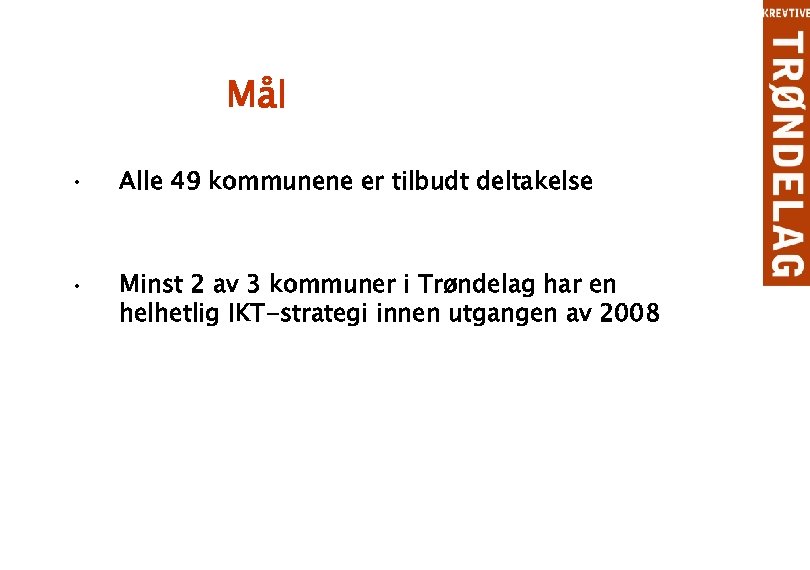 KREVTIVE
TRØNDELAG

Mål

• Alle 49 kommunene er tilbudt deltakelse

• Minst 2 av 3 kommuner i Trøndelag har en helhetlig IKT-strategi innen utgangen av 2008